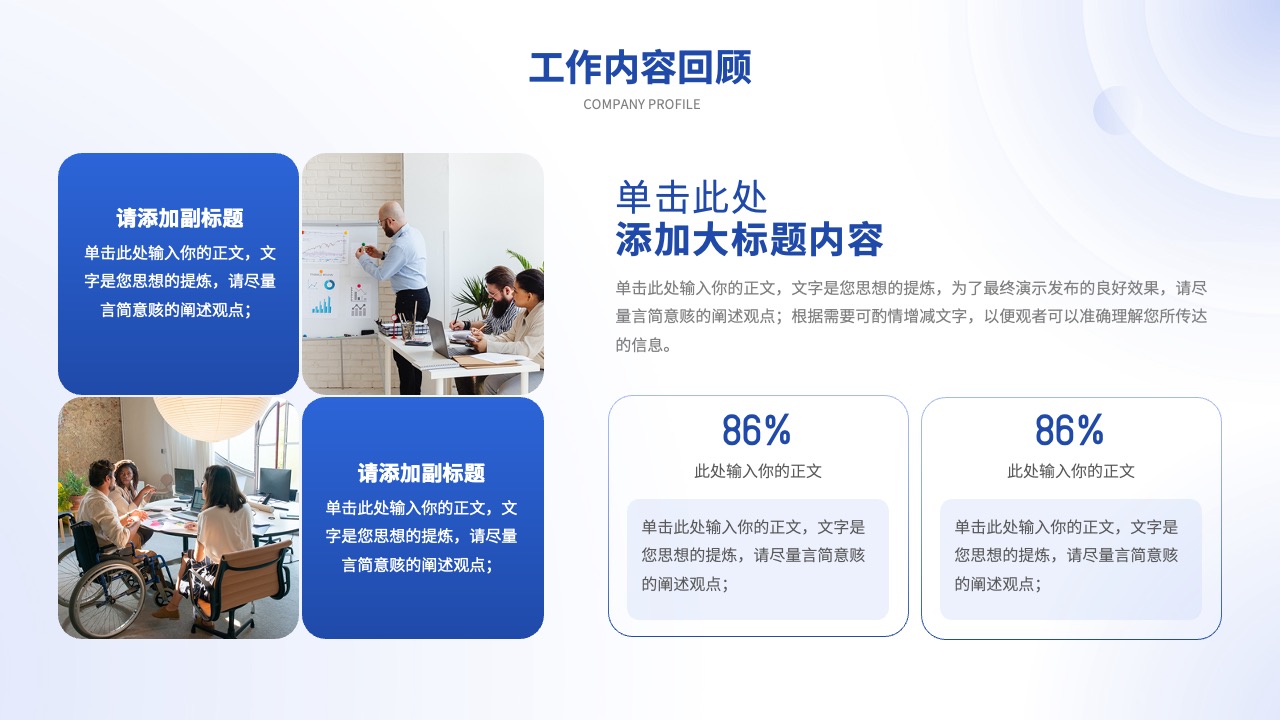 工作内容回顾
COMPANY PROFILE

请添加副标题
单击此处输入你的正文，文字是您思想的提炼，请尽量言简意赅的阐述观点；

请添加副标题
单击此处输入你的正文，文字是您思想的提炼，请尽量言简意赅的阐述观点；

单击此处
添加大标题内容

单击此处输入你的正文，文字是您思想的提炼，为了最终演示发布的良好效果，请尽量言简意赅的阐述观点；根据需要可酌情增减文字，以便观者可以准确理解您所传达的信息。

86%
此处输入你的正文
单击此处输入你的正文，文字是您思想的提炼，请尽量言简意赅的阐述观点；

86%
此处输入你的正文
单击此处输入你的正文，文字是您思想的提炼，请尽量言简意赅的阐述观点；